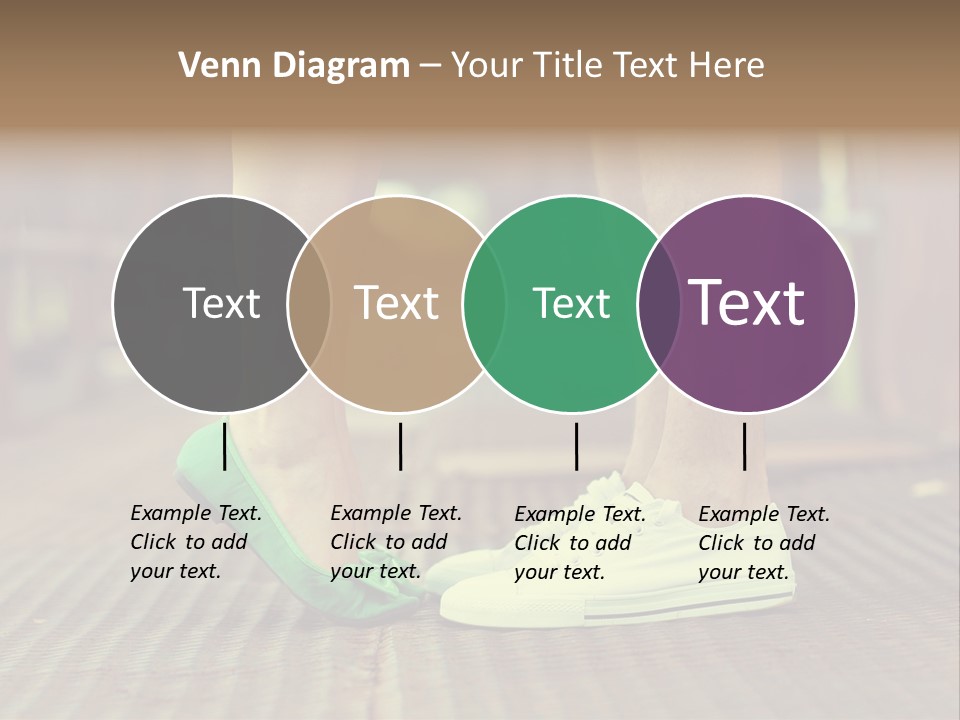 Venn Diagram – Your Title Text Here

Text

Text

Text

Text

Example Text. Click to add your text.

Example Text. Click to add your text.

Example Text. Click to add your text.

Example Text. Click to add your text.